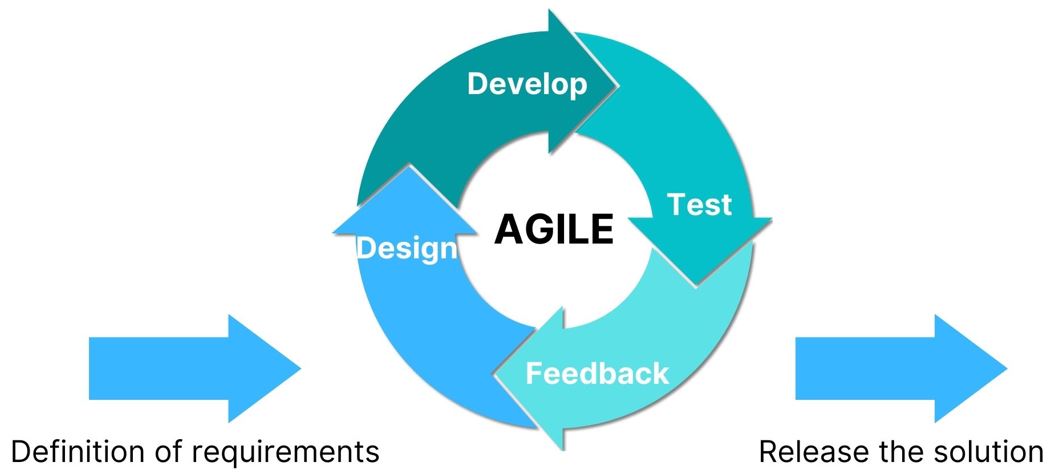 Develop
Test
AGILE
Design
Feedback
Definition of requirements
Release the solution